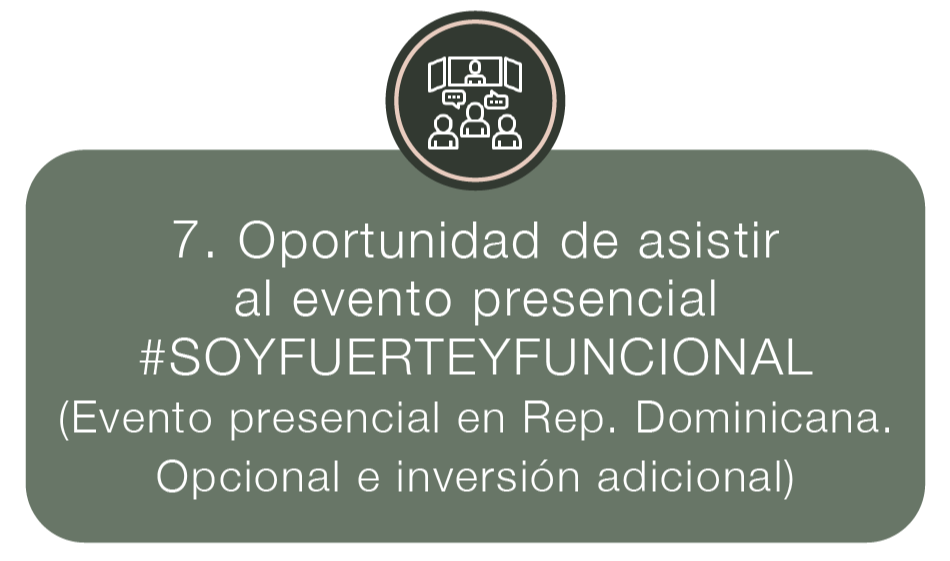 7. Oportunidad de asistir al evento presencial #SOYFUERTEYFUNCIONAL (Evento presencial en Rep. Dominicana. Opcional e inversión adicional)